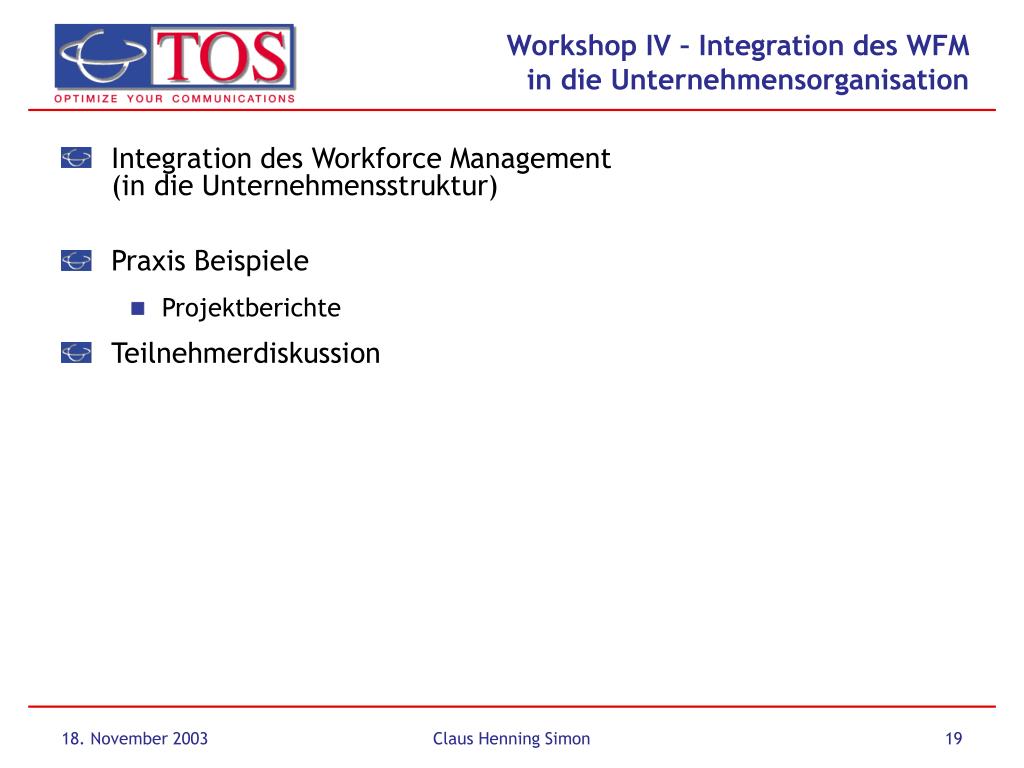 TOS
OPTIMIZE YOUR COMMUNICATIONS

Workshop IV – Integration des WFM in die Unternehmensorganisation

Integration des Workforce Management (in die Unternehmensstruktur)

Praxis Beispiele

Projektberichte

Teilnehmerdiskussion

18. November 2003

Claus Henning Simon

19